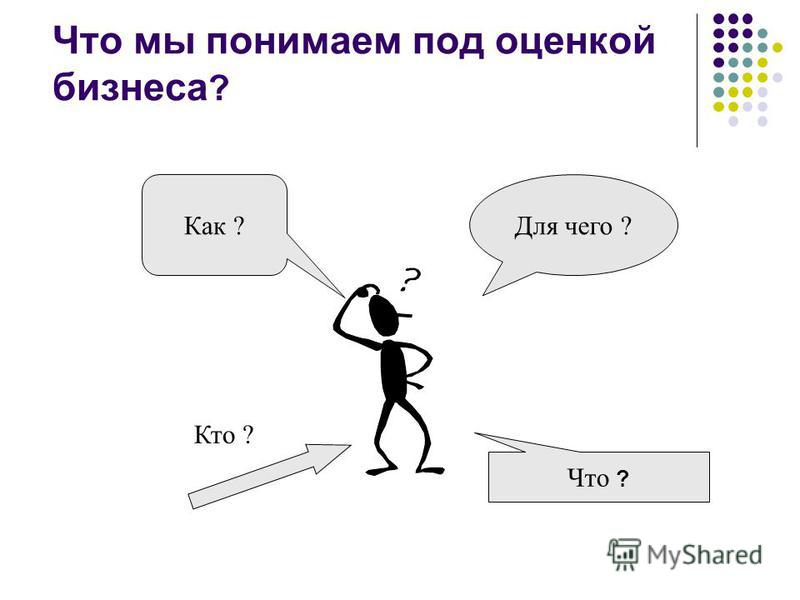 Что мы понимаем под оценкой бизнеса?

Как ?

Для чего ?

?

Кто ?

Что ?

MyShared